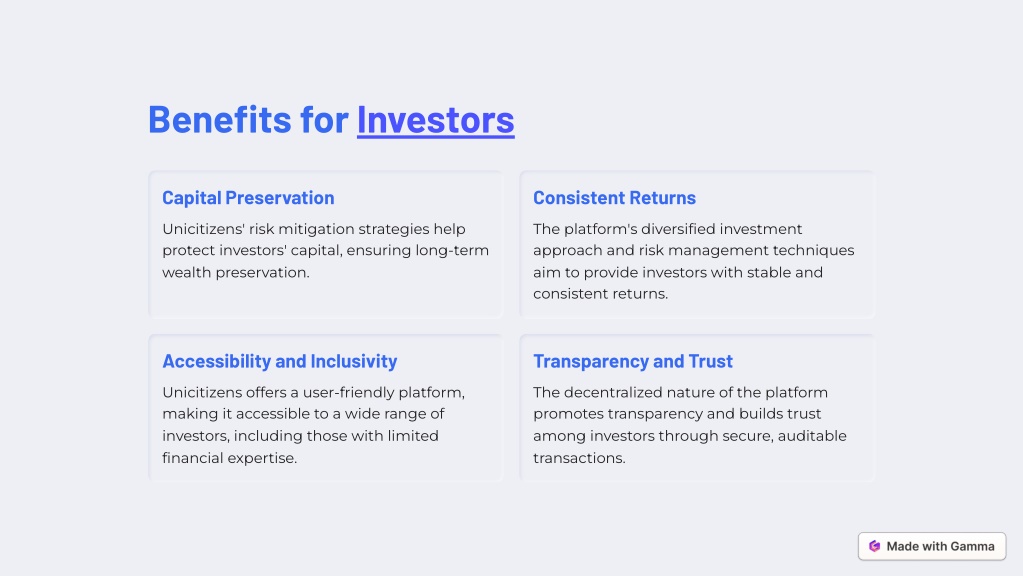 Benefits for Investors

Capital Preservation

Unicitizens' risk mitigation strategies help protect investors' capital, ensuring long-term wealth preservation.

Consistent Returns

The platform's diversified investment approach and risk management techniques aim to provide investors with stable and consistent returns.

Accessibility and Inclusivity

Unicitizens offers a user-friendly platform, making it accessible to a wide range of investors, including those with limited financial expertise.

Transparency and Trust

The decentralized nature of the platform promotes transparency and builds trust among investors through secure, auditable transactions.

Made with Gamma